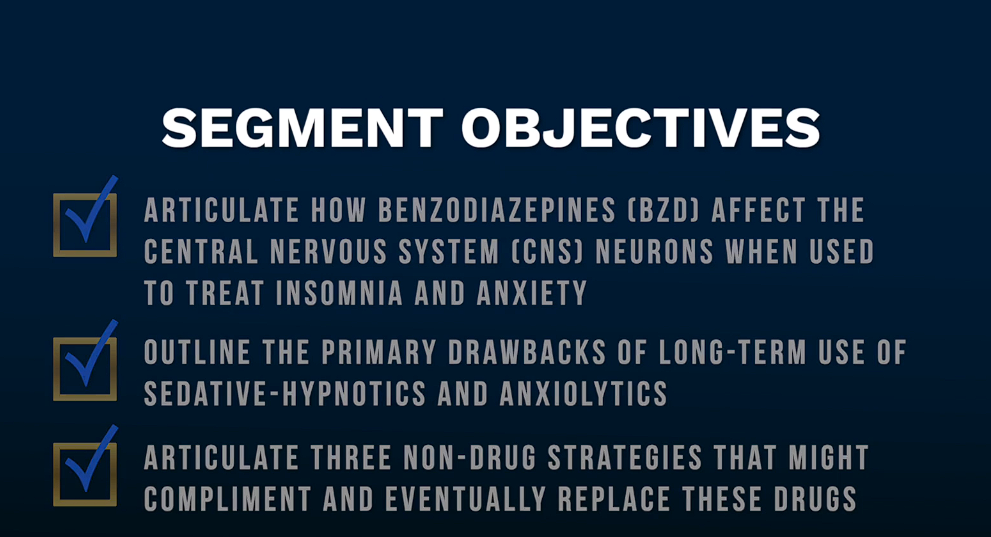 SEGMENT OBJECTIVES

ARTICULATE HOW BENZODIAZEPINES (BZD) AFFECT THE CENTRAL NERVOUS SYSTEM (CNS) NEURONS WHEN USED TO TREAT INSOMNIA AND ANXIETY

OUTLINE THE PRIMARY DRAWBACKS OF LONG-TERM USE OF SEDATIVE-HYPNOTICS AND ANXIOLYTICS

ARTICULATE THREE NON-DRUG STRATEGIES THAT MIGHT COMPLIMENT AND EVENTUALLY REPLACE THESE DRUGS